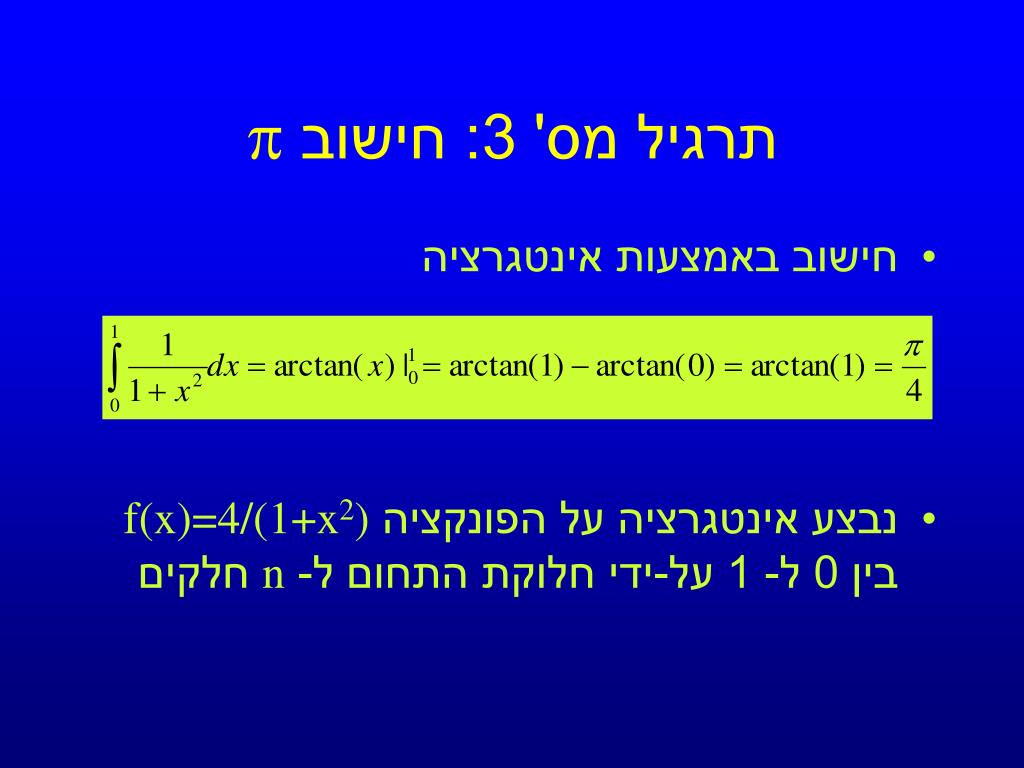 תרגיל מס' 3: חישוב $\pi$

• חישוב באמצעות אינטגרציה

$\int_0^1 \frac{1}{1+x^2}dx = \arctan(x)|_0^1 = \arctan(1) - \arctan(0) = \arctan(1) = \frac{\pi}{4}$

• נבצע אינטגרציה על הפונקציה $f(x)=4/(1+x^2)$ בין 0 ל- 1 על-ידי חלוקת התחום ל- n חלקים